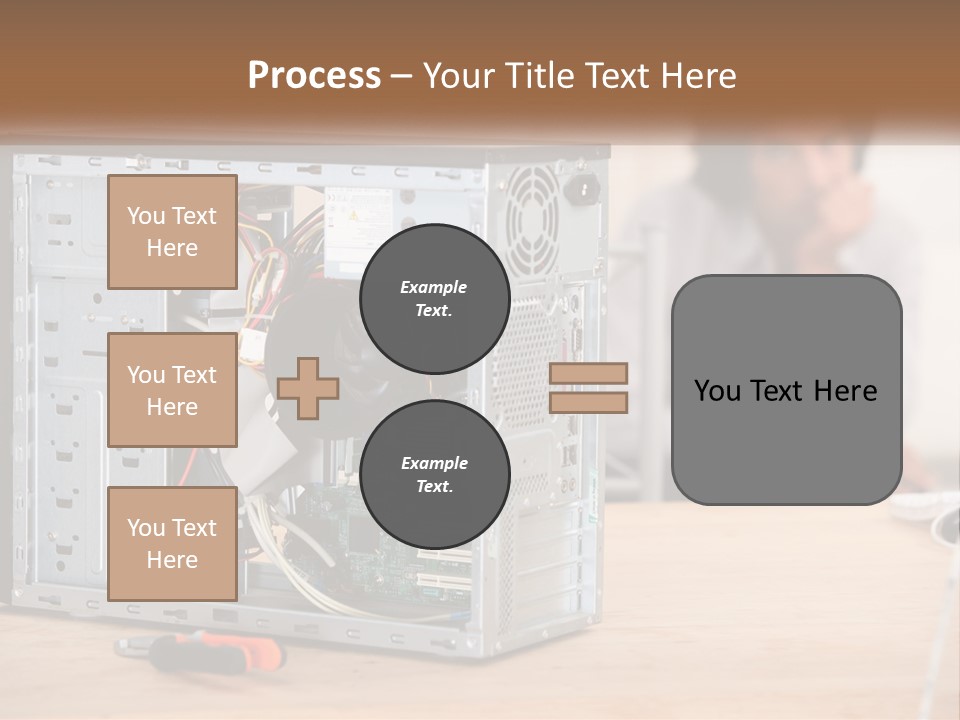 Process – Your Title Text Here

You Text Here

You Text Here

You Text Here

Example Text.

Example Text.

You Text Here